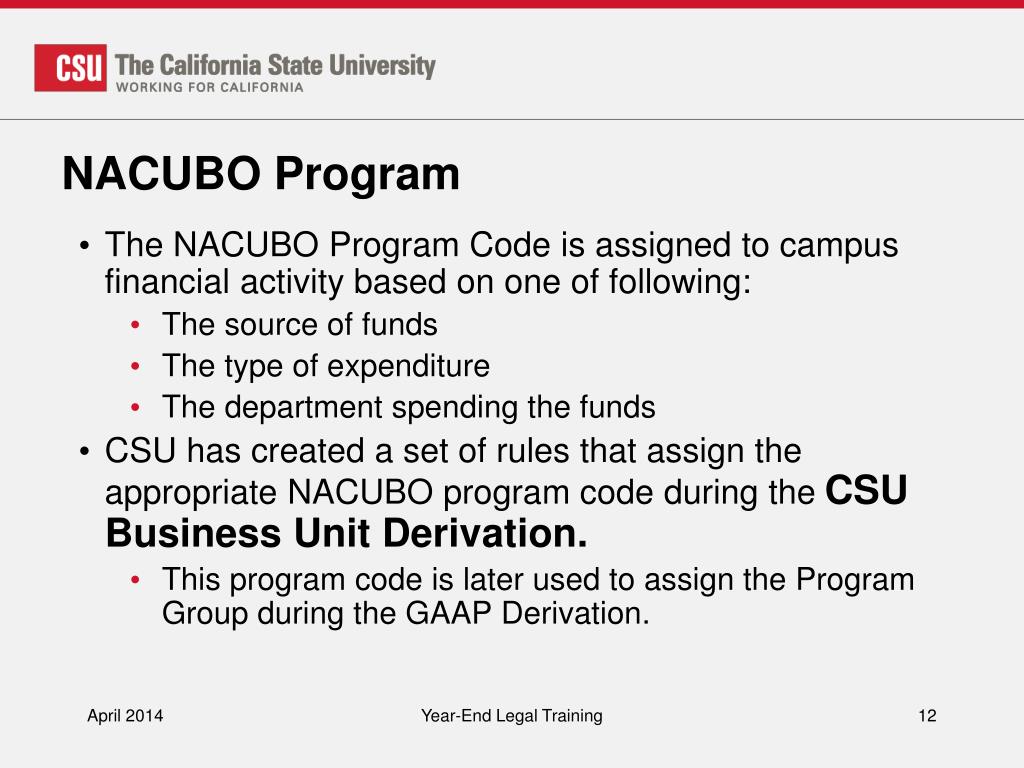 CSU The California State University
WORKING FOR CALIFORNIA

NACUBO Program

• The NACUBO Program Code is assigned to campus financial activity based on one of following:
  • The source of funds
  • The type of expenditure
  • The department spending the funds
• CSU has created a set of rules that assign the appropriate NACUBO program code during the CSU Business Unit Derivation.
  • This program code is later used to assign the Program Group during the GAAP Derivation.

April 2014

Year-End Legal Training

12